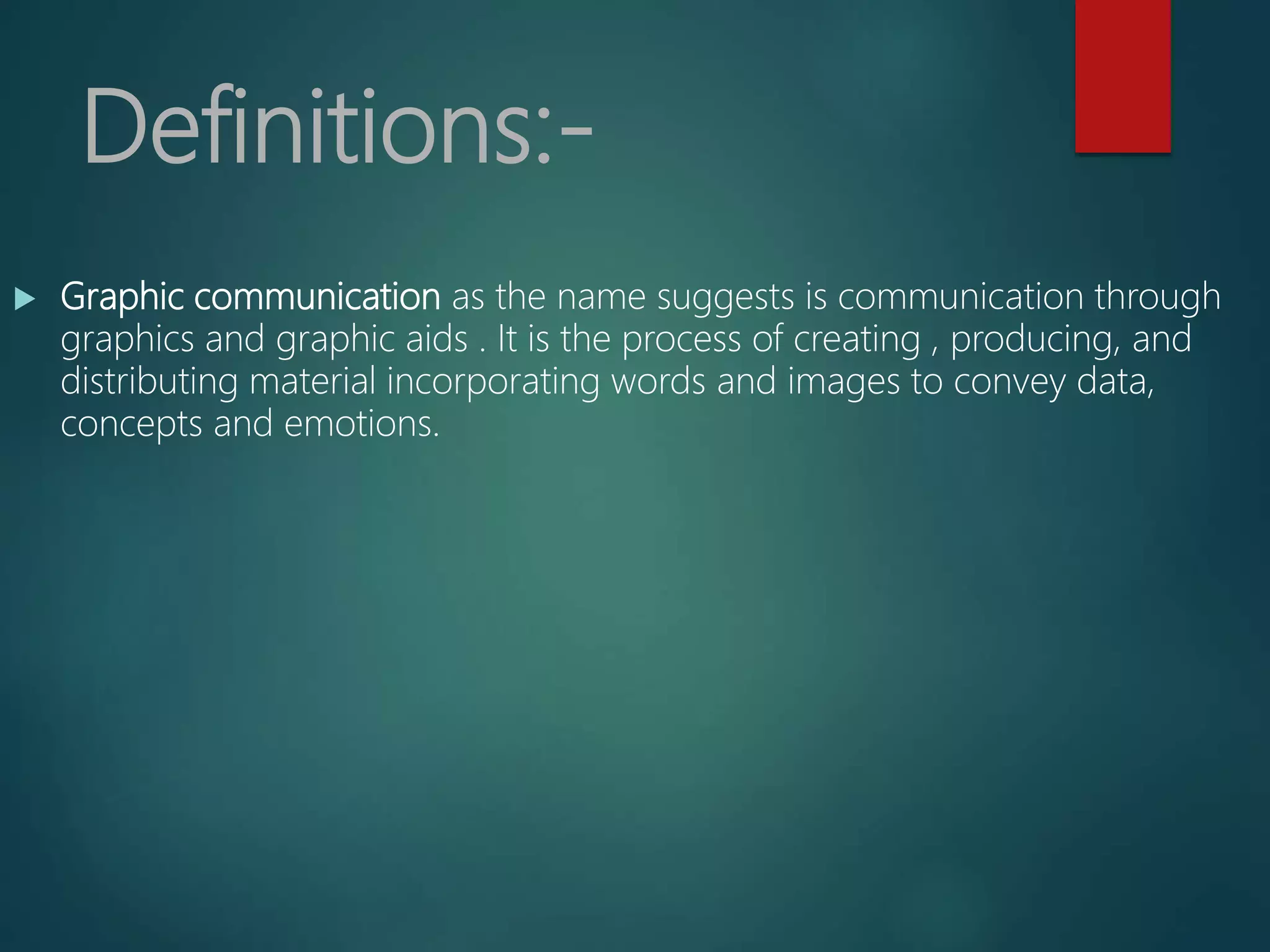 Definitions:-

Graphic communication as the name suggests is communication through graphics and graphic aids . It is the process of creating , producing, and distributing material incorporating words and images to convey data, concepts and emotions.